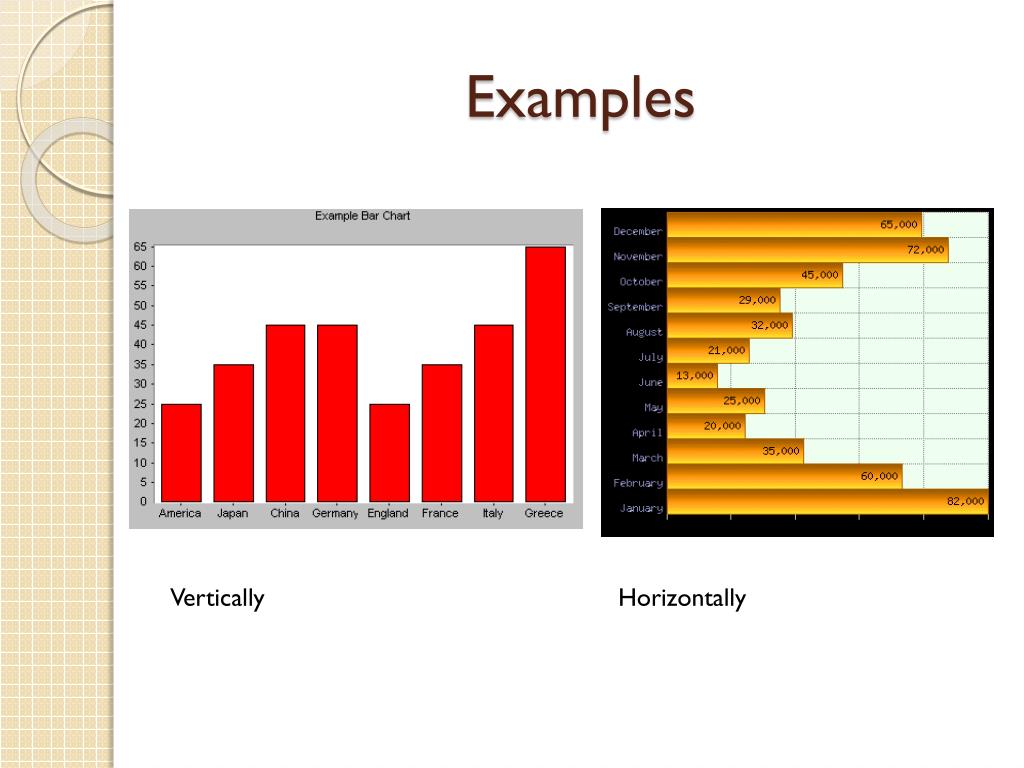 Examples

Example Bar Chart

65
60
55
50
45
40
35
30
25
20
15
10
5
0

America Japan China Germany England France Italy Greece

December 65,000
November 72,000
October 45,000
September 29,000
August 32,000
July 21,000
June 13,000
May 25,000
April 20,000
March 35,000
February 60,000
January 82,000

Vertically

Horizontally